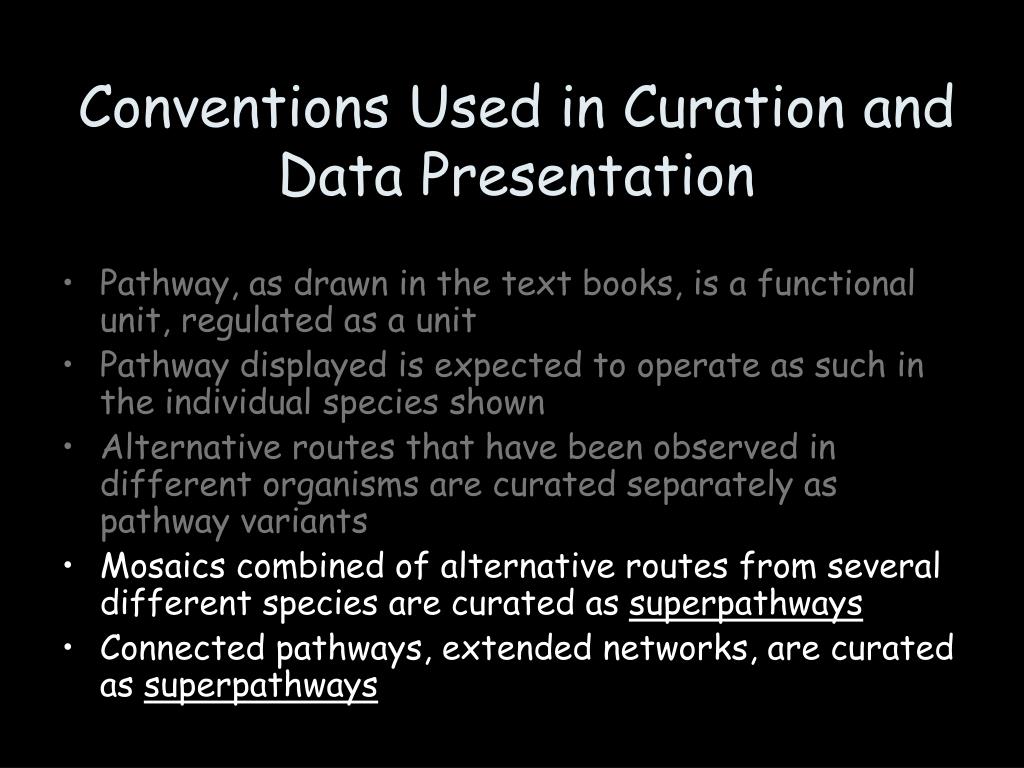 Conventions Used in Curation and Data Presentation

• Pathway, as drawn in the text books, is a functional unit, regulated as a unit
• Pathway displayed is expected to operate as such in the individual species shown
• Alternative routes that have been observed in different organisms are curated separately as pathway variants
• Mosaics combined of alternative routes from several different species are curated as superpathways
• Connected pathways, extended networks, are curated as superpathways